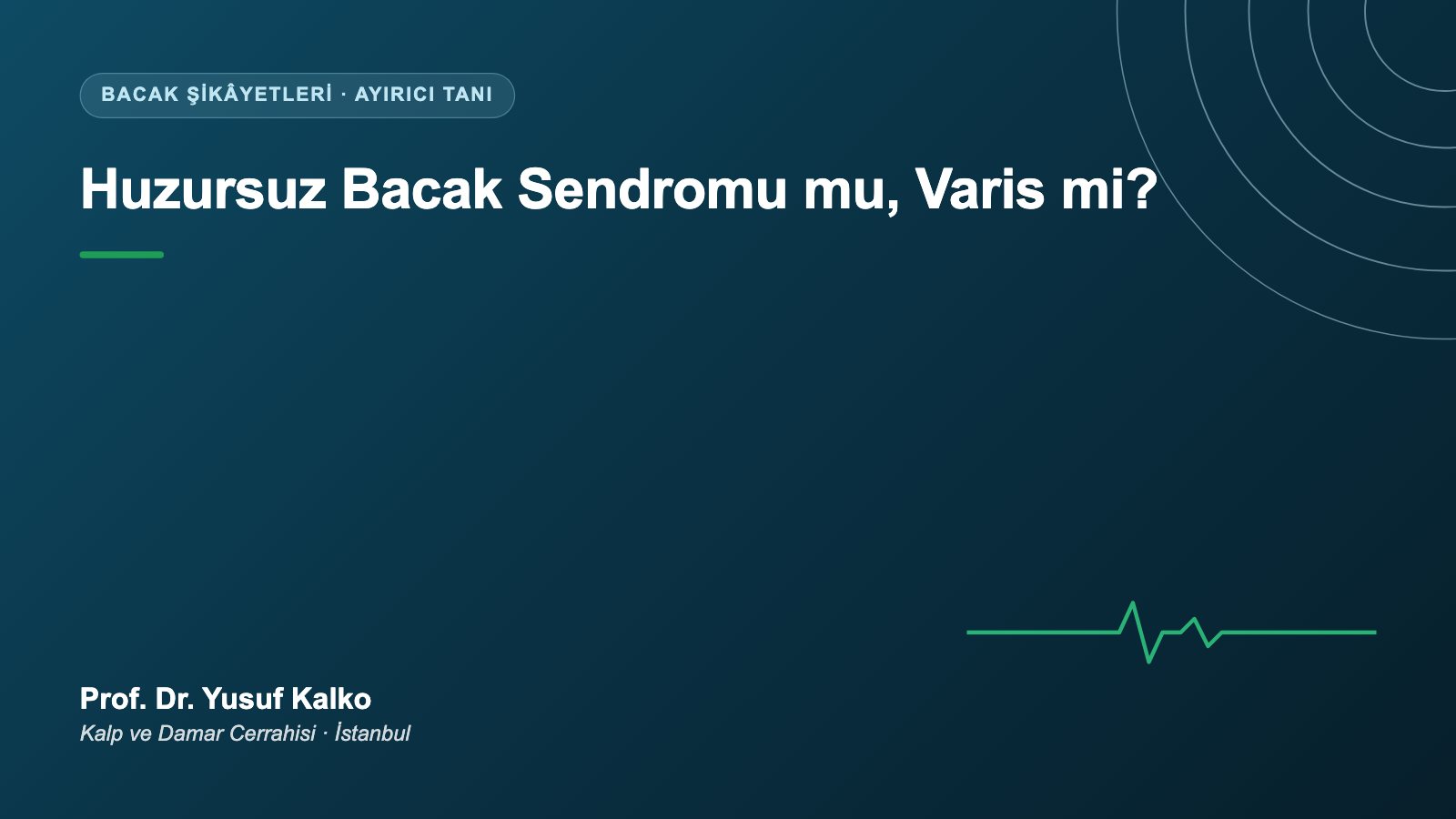 BACAK ŞİKÂYETLERİ · AYIRICI TANI

Huzursuz Bacak Sendromu mu, Varis mi?

Prof. Dr. Yusuf Kalko
Kalp ve Damar Cerrahisi · İstanbul